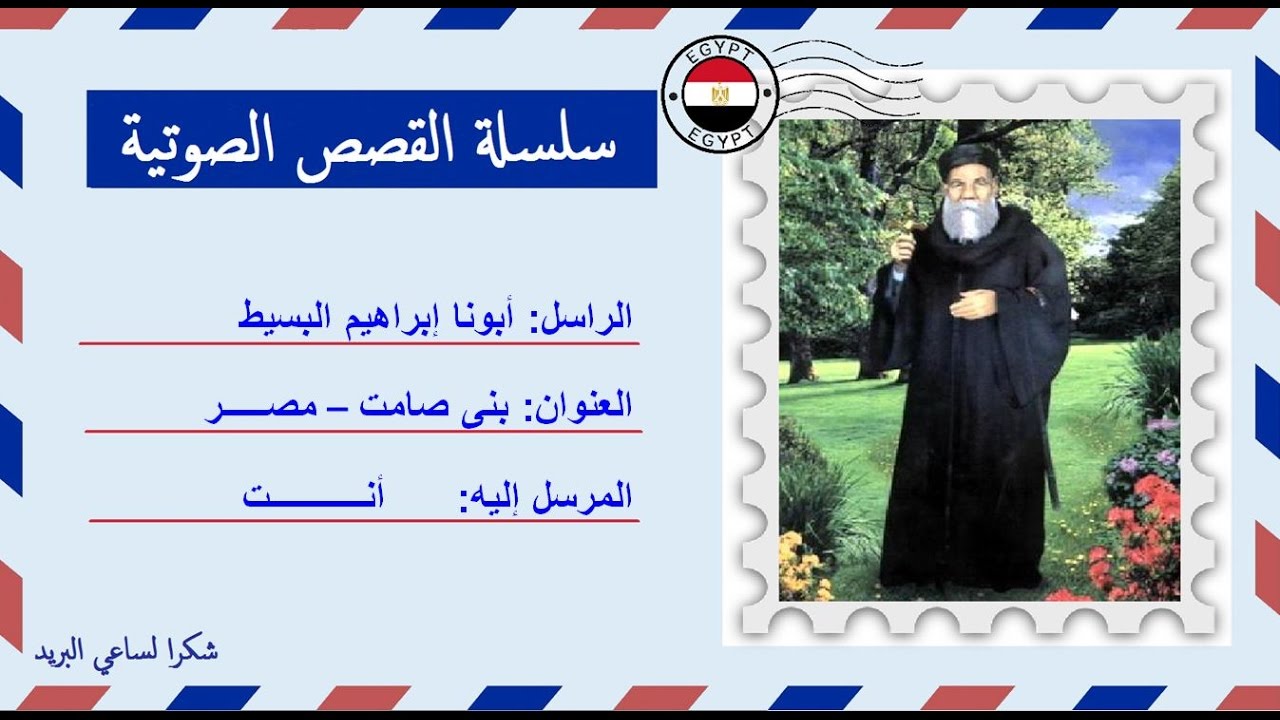 EGYPT
EGYPT

سلسلة القصص الصوتية

الراسل: أبونا إبراهيم البسيط

العنوان: بنى صامت – مصـــر

المرسل إليه: أنـــــت

شكرا لساعي البريد